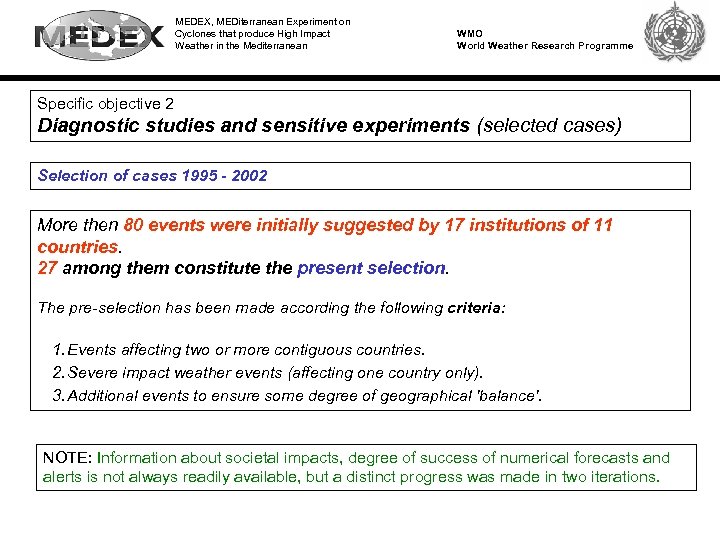 MEDEX

MEDEX, MEDiterranean Experiment on Cyclones that produce High Impact Weather in the Mediterranean

WMO
World Weather Research Programme

Specific objective 2
Diagnostic studies and sensitive experiments (selected cases)

Selection of cases 1995 - 2002

More then 80 events were initially suggested by 17 institutions of 11 countries.
27 among them constitute the present selection.

The pre-selection has been made according the following criteria:

1. Events affecting two or more contiguous countries.
2. Severe impact weather events (affecting one country only).
3. Additional events to ensure some degree of geographical 'balance'.

NOTE: Information about societal impacts, degree of success of numerical forecasts and alerts is not always readily available, but a distinct progress was made in two iterations.